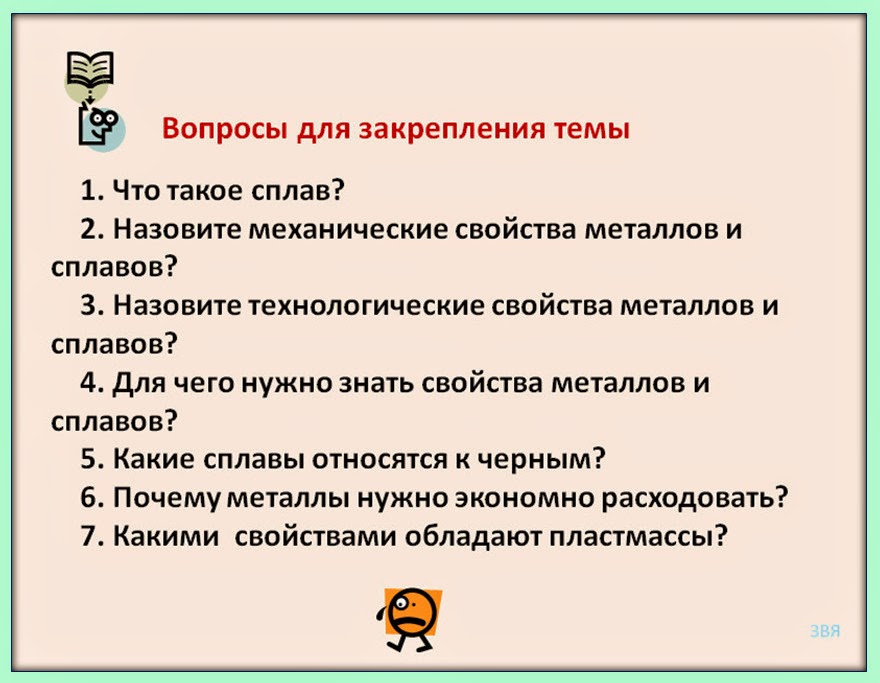 Вопросы для закрепления темы

1. Что такое сплав?
2. Назовите механические свойства металлов и сплавов?
3. Назовите технологические свойства металлов и сплавов?
4. Для чего нужно знать свойства металлов и сплавов?
5. Какие сплавы относятся к черным?
6. Почему металлы нужно экономно расходовать?
7. Какими свойствами обладают пластмассы?

ЗВЯ